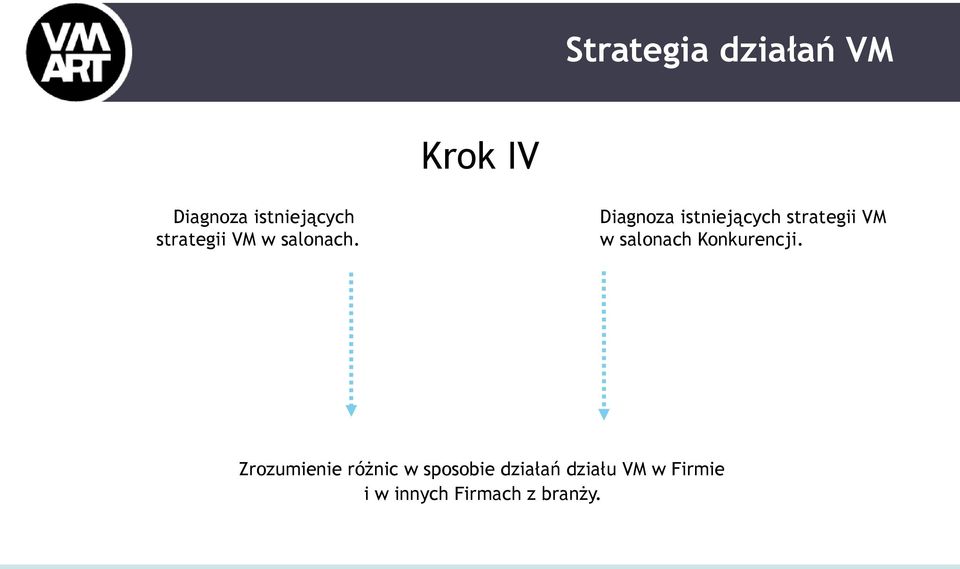 VM ART

Strategia działań VM

Krok IV

Diagnoza istniejących strategii VM w salonach.

Diagnoza istniejących strategii VM w salonach Konkurencji.

Zrozumienie różnic w sposobie działań działu VM w Firmie i w innych Firmach z branży.